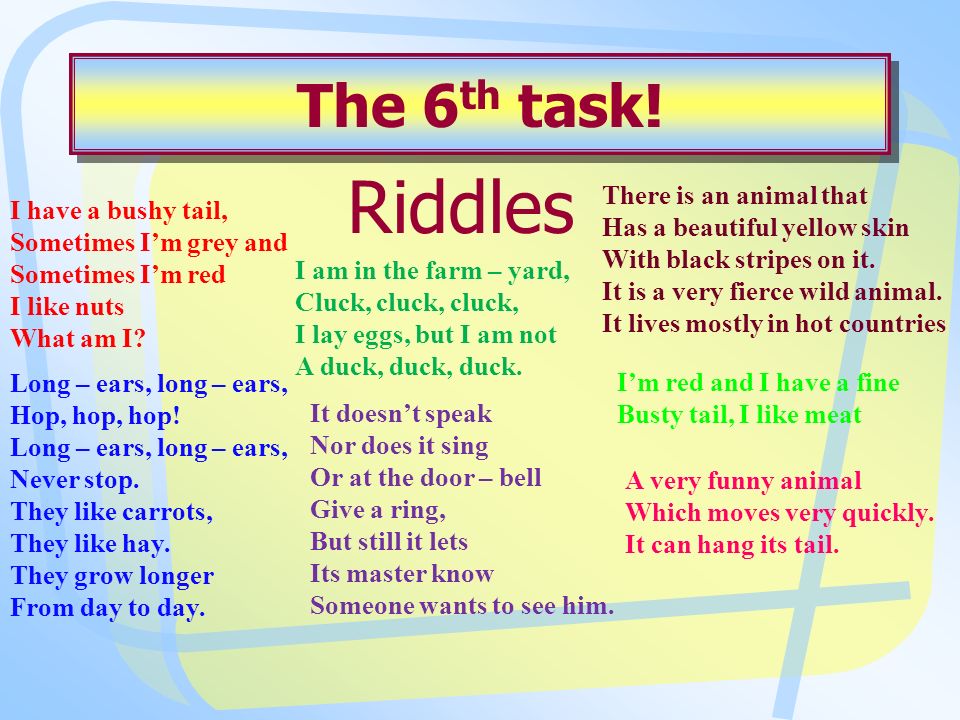 The 6$^{th}$ task!

Riddles

I have a bushy tail,
Sometimes I'm grey and
Sometimes I'm red
I like nuts
What am I?

Long – ears, long – ears,
Hop, hop, hop!
Long – ears, long – ears,
Never stop.
They like carrots,
They like hay.
They grow longer
From day to day.

I am in the farm – yard,
Cluck, cluck, cluck,
I lay eggs, but I am not
A duck, duck, duck.

It doesn't speak
Nor does it sing
Or at the door – bell
Give a ring,
But still it lets
Its master know
Someone wants to see him.

There is an animal that
Has a beautiful yellow skin
With black stripes on it.
It is a very fierce wild animal.
It lives mostly in hot countries

I'm red and I have a fine
Busty tail, I like meat

A very funny animal
Which moves very quickly.
It can hang its tail.